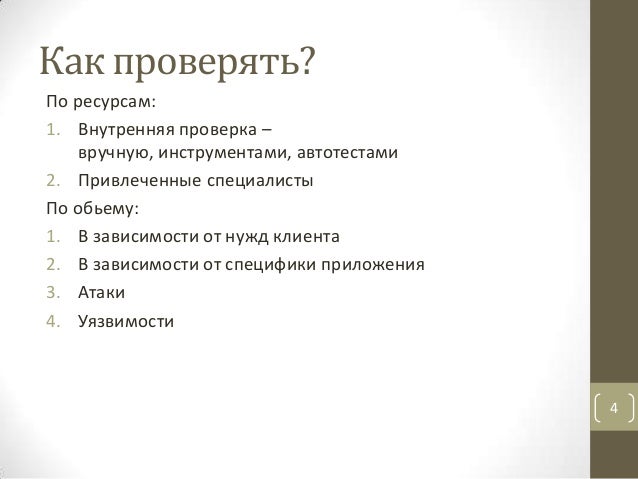 Как проверять?

По ресурсам:

1. Внутренняя проверка – вручную, инструментами, автотестами
2. Привлеченные специалисты

По обьему:

1. В зависимости от нужд клиента
2. В зависимости от специфики приложения
3. Атаки
4. Уязвимости

4